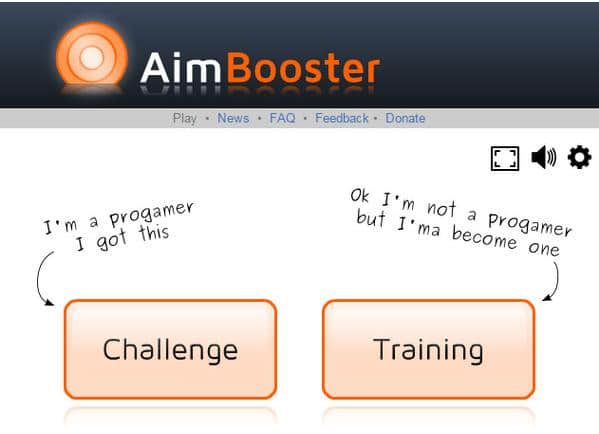 AimBooster

Play • News • FAQ • Feedback • Donate

I'm a progamer I got this

Ok I'm not a progamer but I'ma become one

Challenge

Training